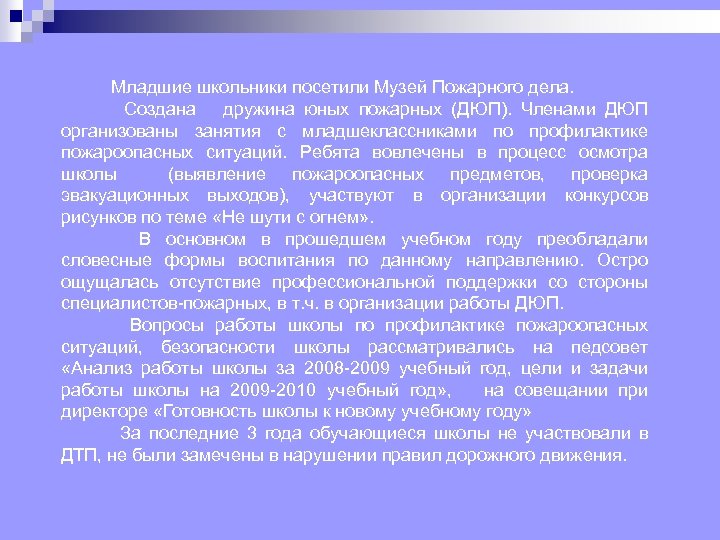 Младшие школьники посетили Музей Пожарного дела.

Создана дружина юных пожарных (ДЮП). Членами ДЮП организованы занятия с младшеклассниками по профилактике пожароопасных ситуаций. Ребята вовлечены в процесс осмотра школы (выявление пожароопасных предметов, проверка эвакуационных выходов), участвуют в организации конкурсов рисунков по теме «Не шути с огнем».

В основном в прошедшем учебном году преобладали словесные формы воспитания по данному направлению. Остро ощущалась отсутствие профессиональной поддержки со стороны специалистов-пожарных, в т.ч. в организации работы ДЮП.

Вопросы работы школы по профилактике пожароопасных ситуаций, безопасности школы рассматривались на педсовет «Анализ работы школы за 2008-2009 учебный год, цели и задачи работы школы на 2009-2010 учебный год», на совещании при директоре «Готовность школы к новому учебному году»

За последние 3 года обучающиеся школы не участвовали в ДТП, не были замечены в нарушении правил дорожного движения.